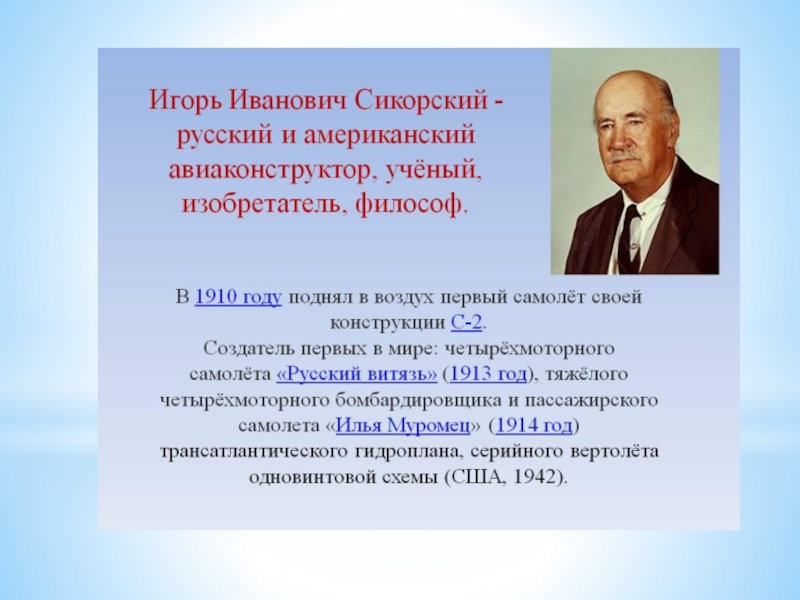 Игорь Иванович Сикорский - русский и американский авиаконструктор, учёный, изобретатель, философ.

В 1910 году поднял в воздух первый самолёт своей конструкции С-2.
Создатель первых в мире: четырёхмоторного самолёта «Русский витязь» (1913 год), тяжёлого четырёхмоторного бомбардировщика и пассажирского самолета «Илья Муромец» (1914 год) трансатлантического гидроплана, серийного вертолёта одновинтовой схемы (США, 1942).